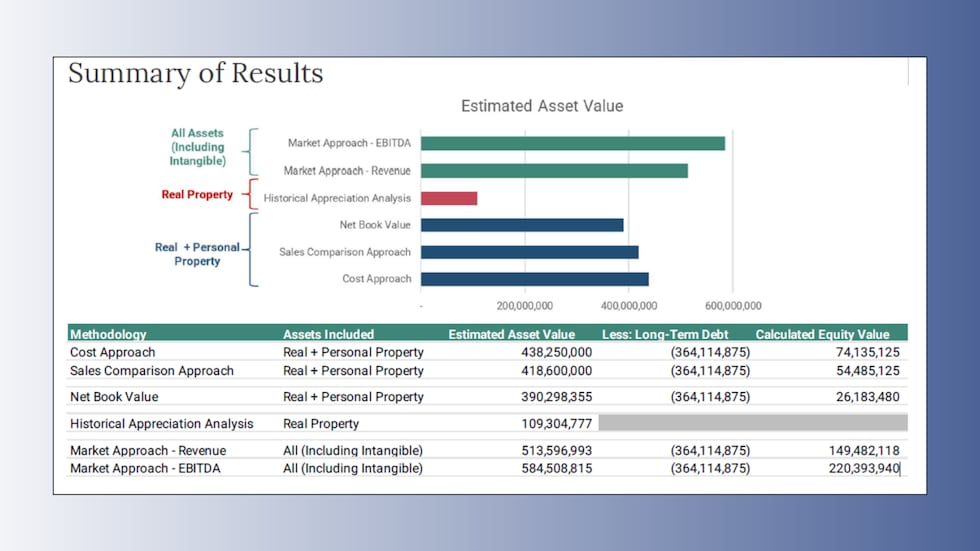 Summary of Results

Estimated Asset Value

All Assets (Including Intangible)

Real Property

Real + Personal Property

Market Approach - EBITDA
Market Approach - Revenue
Historical Appreciation Analysis
Net Book Value
Sales Comparison Approach
Cost Approach

-
200,000,000
400,000,000
600,000,000

| Methodology | Assets Included | Estimated Asset Value | Less: Long-Term Debt | Calculated Equity Value |
|---|---|---|---|---|
| Cost Approach | Real + Personal Property | 438,250,000 | (364,114,875) | 74,135,125 |
| Sales Comparison Approach | Real + Personal Property | 418,600,000 | (364,114,875) | 54,485,125 |
| Net Book Value | Real + Personal Property | 390,298,355 | (364,114,875) | 26,183,480 |
| Historical Appreciation Analysis | Real Property | 109,304,777 | | |
| Market Approach - Revenue | All (Including Intangible) | 513,596,993 | (364,114,875) | 149,482,118 |
| Market Approach - EBITDA | All (Including Intangible) | 584,508,815 | (364,114,875) | 220,393,940 |